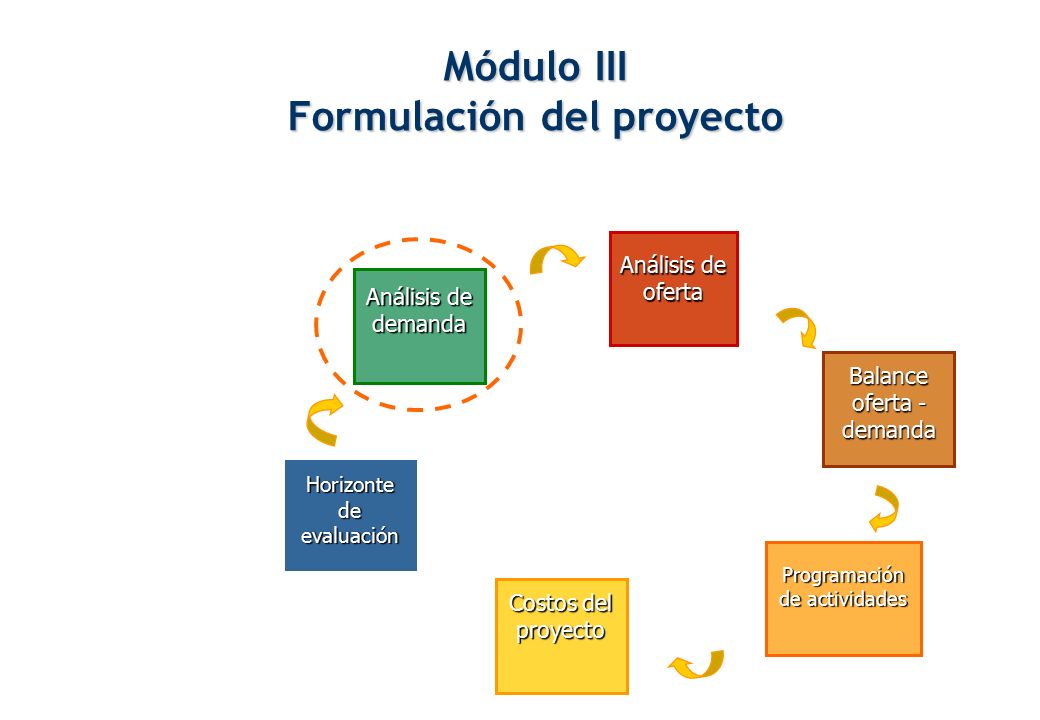 Módulo III
Formulación del proyecto

Análisis de demanda

Análisis de oferta

Balance oferta - demanda

Programación de actividades

Costos del proyecto

Horizonte de evaluación